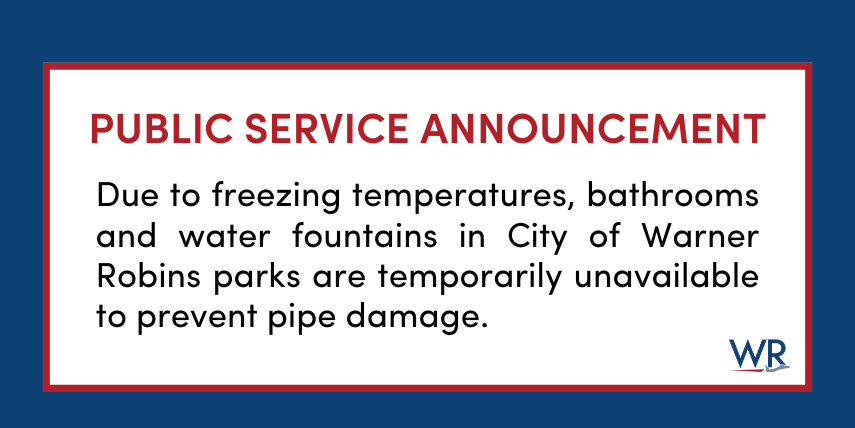 PUBLIC SERVICE ANNOUNCEMENT

Due to freezing temperatures, bathrooms and water fountains in City of Warner Robins parks are temporarily unavailable to prevent pipe damage.

WR